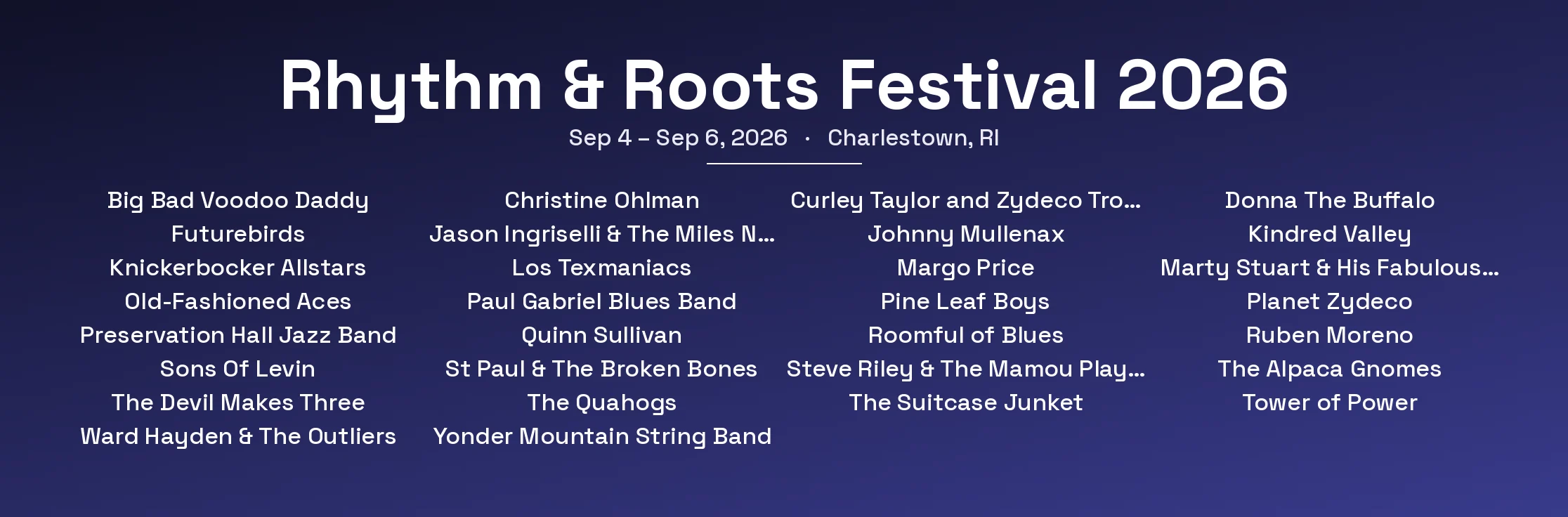 Rhythm & Roots Festival 2026

Sep 4 – Sep 6, 2026 · Charlestown, RI

Big Bad Voodoo Daddy
Futurebirds
Knickerbocker Allstars
Old-Fashioned Aces
Preservation Hall Jazz Band
Sons Of Levin
The Devil Makes Three
Ward Hayden & The Outliers

Christine Ohlman
Jason Ingriselli & The Miles N...
Los Texmaniacs
Paul Gabriel Blues Band
Quinn Sullivan
St Paul & The Broken Bones
The Quahogs
Yonder Mountain String Band

Curley Taylor and Zydeco Tro...
Johnny Mullenax
Margo Price
Pine Leaf Boys
Roomful of Blues
Steve Riley & The Mamou Play...
The Suitcase Junket

Donna The Buffalo
Kindred Valley
Marty Stuart & His Fabulous...
Planet Zydeco
Ruben Moreno
The Alpaca Gnomes
Tower of Power